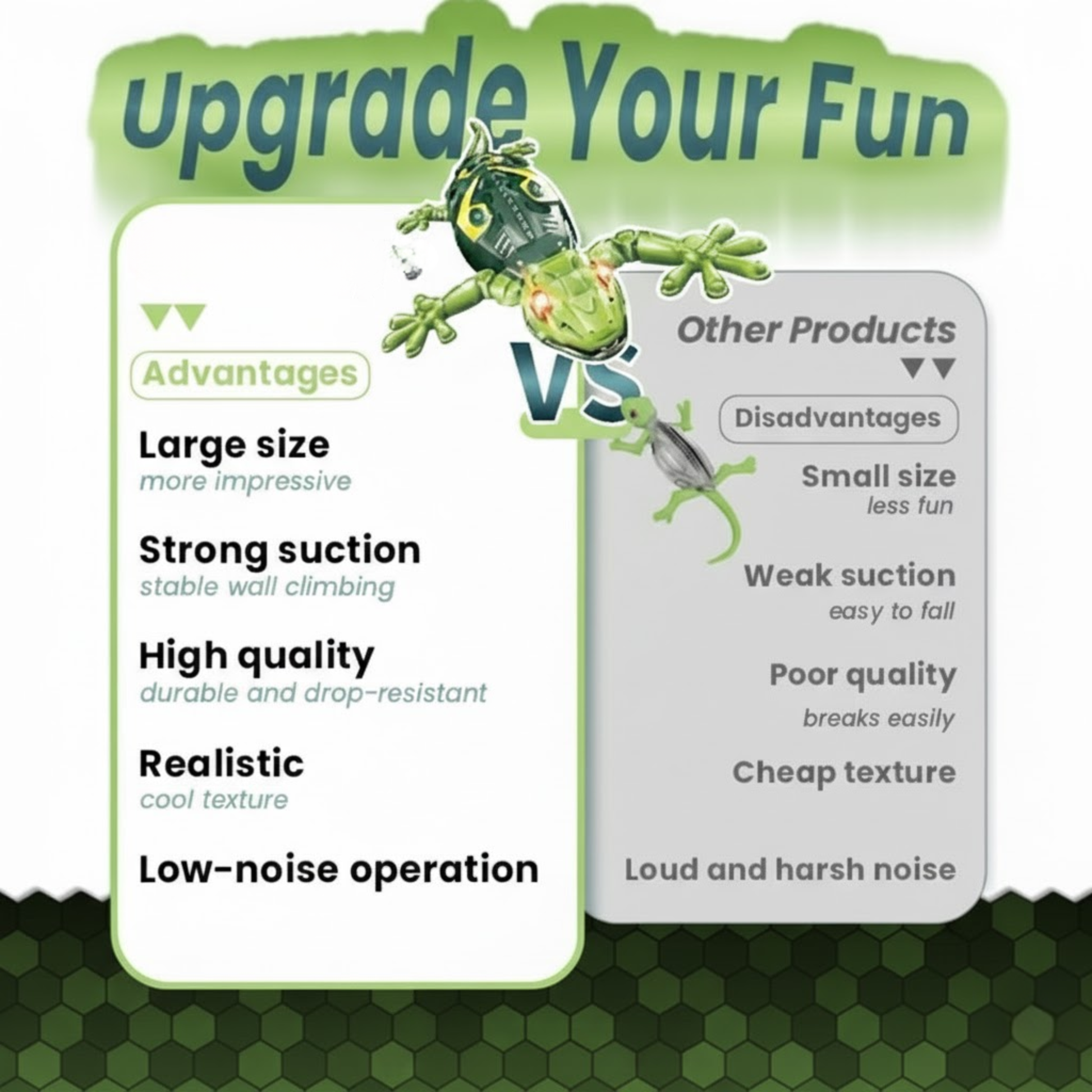 Upgrade Your Fun

Advantages

Large size
more impressive

Strong suction
stable wall climbing

High quality
durable and drop-resistant

Realistic
cool texture

Low-noise operation

VS

Other Products

Disadvantages

Small size
less fun

Weak suction
easy to fall

Poor quality
breaks easily

Cheap texture

Loud and harsh noise